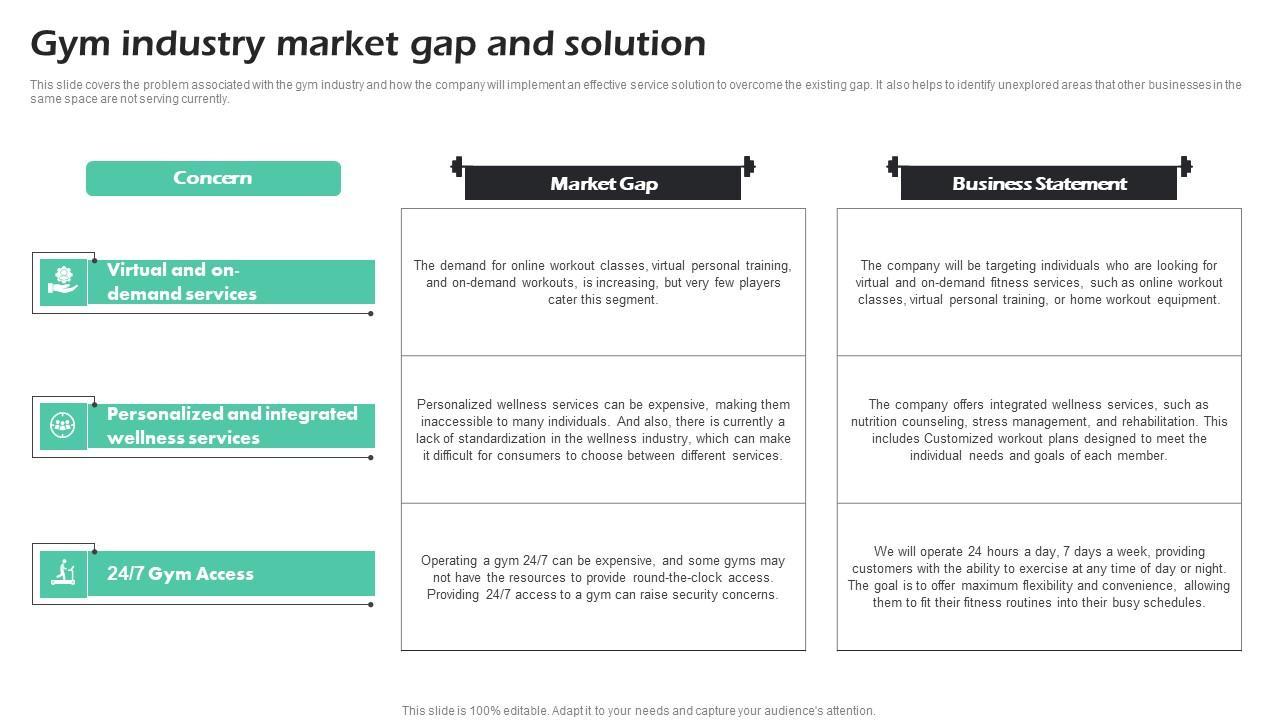 Gym industry market gap and solution

This slide covers the problem associated with the gym industry and how the company will implement an effective service solution to overcome the existing gap. It also helps to identify unexplored areas that other businesses in the same space are not serving currently.

| Concern | Market Gap | Business Statement |
|---|---|---|
| Virtual and on-demand services | The demand for online workout classes, virtual personal training, and on-demand workouts, is increasing, but very few players cater this segment. | The company will be targeting individuals who are looking for virtual and on-demand fitness services, such as online workout classes, virtual personal training, or home workout equipment. |
| Personalized and integrated wellness services | Personalized wellness services can be expensive, making them inaccessible to many individuals. And also, there is currently a lack of standardization in the wellness industry, which can make it difficult for consumers to choose between different services. | The company offers integrated wellness services, such as nutrition counseling, stress management, and rehabilitation. This includes Customized workout plans designed to meet the individual needs and goals of each member. |
| 24/7 Gym Access | Operating a gym 24/7 can be expensive, and some gyms may not have the resources to provide round-the-clock access. Providing 24/7 access to a gym can raise security concerns. | We will operate 24 hours a day, 7 days a week, providing customers with the ability to exercise at any time of day or night. The goal is to offer maximum flexibility and convenience, allowing them to fit their fitness routines into their busy schedules. |

This slide is 100% editable. Adapt it to your needs and capture your audience's attention.